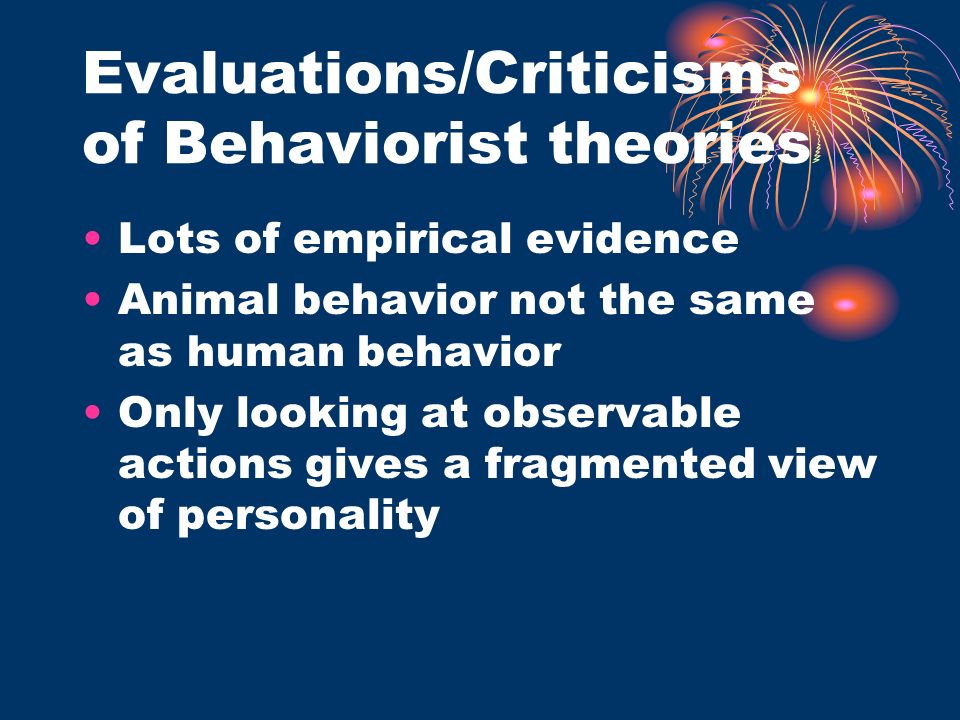 Evaluations/Criticisms of Behaviorist theories

• Lots of empirical evidence
• Animal behavior not the same as human behavior
• Only looking at observable actions gives a fragmented view of personality